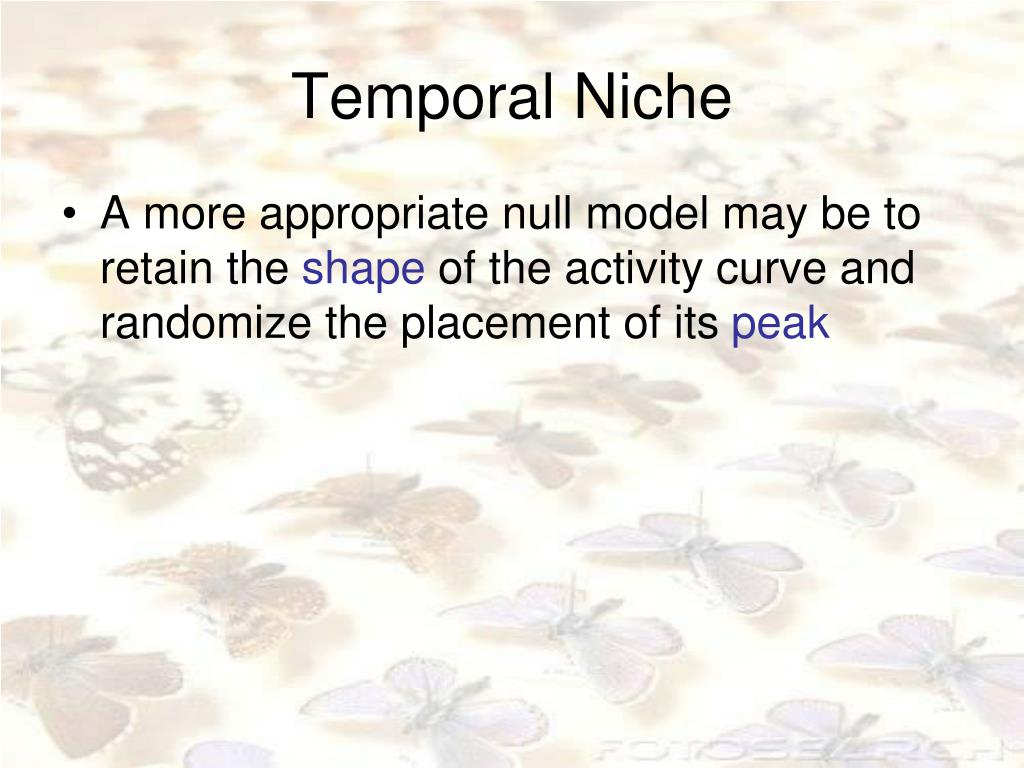 Temporal Niche

• A more appropriate null model may be to retain the shape of the activity curve and randomize the placement of its peak

FOTOSEARCH